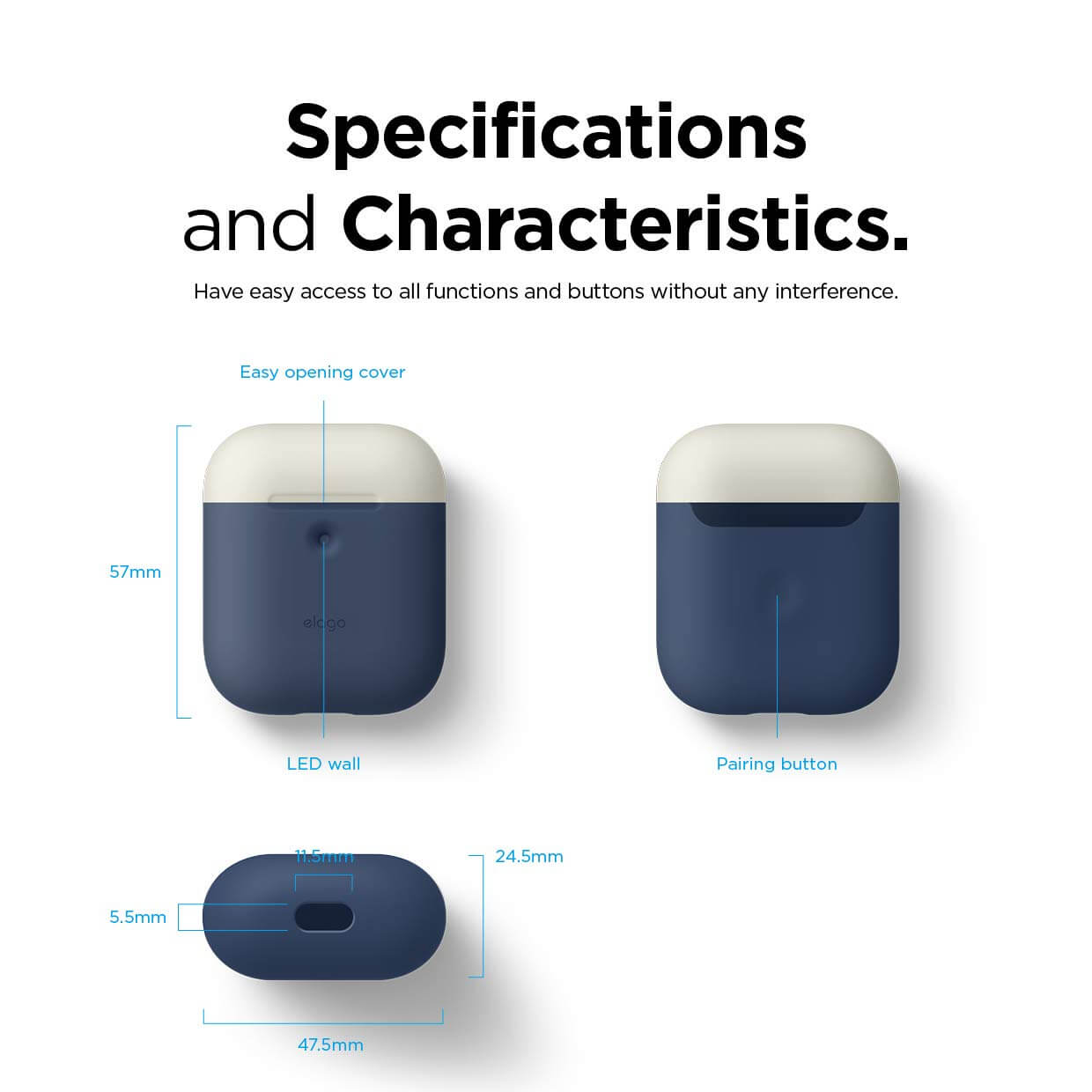 Specifications and Characteristics.

Have easy access to all functions and buttons without any interference.

Easy opening cover

57mm

elago

LED wall

Pairing button

11.5mm

24.5mm

5.5mm

47.5mm